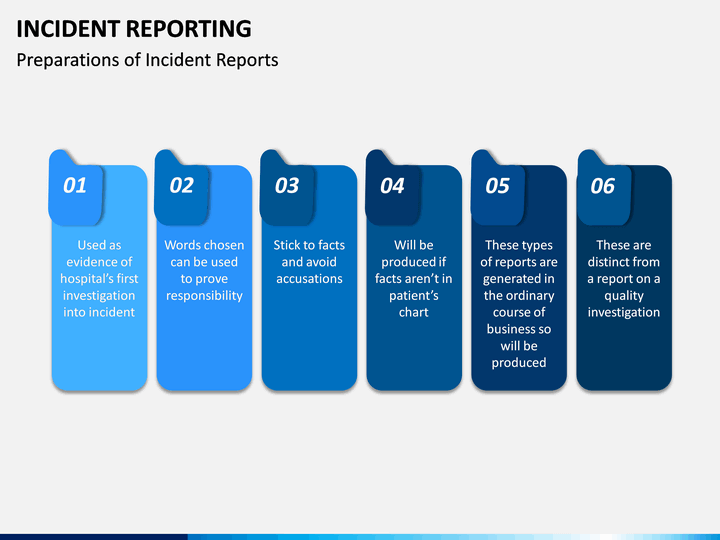 INCIDENT REPORTING

Preparations of Incident Reports

01

Used as evidence of hospital's first investigation into incident

02

Words chosen can be used to prove responsibility

03

Stick to facts and avoid accusations

04

Will be produced if facts aren't in patient's chart

05

These types of reports are generated in the ordinary course of business so will be produced

06

These are distinct from a report on a quality investigation